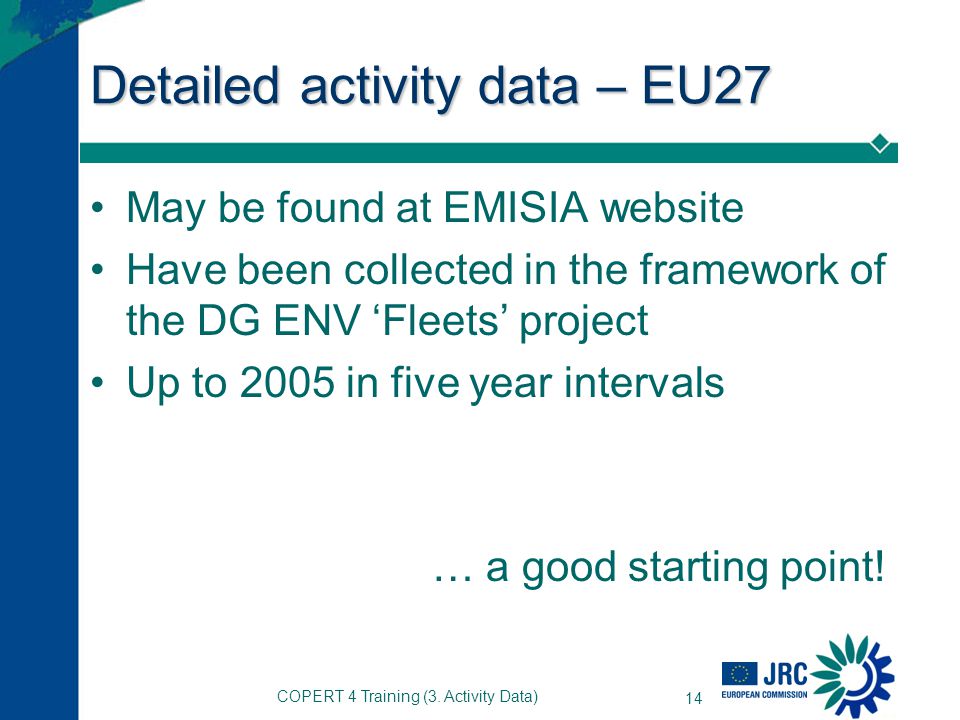 Detailed activity data – EU27

• May be found at EMISIA website
• Have been collected in the framework of the DG ENV ‘Fleets’ project
• Up to 2005 in five year intervals

… a good starting point!

COPERT 4 Training (3. Activity Data)

14

JRC
EUROPEAN COMMISSION